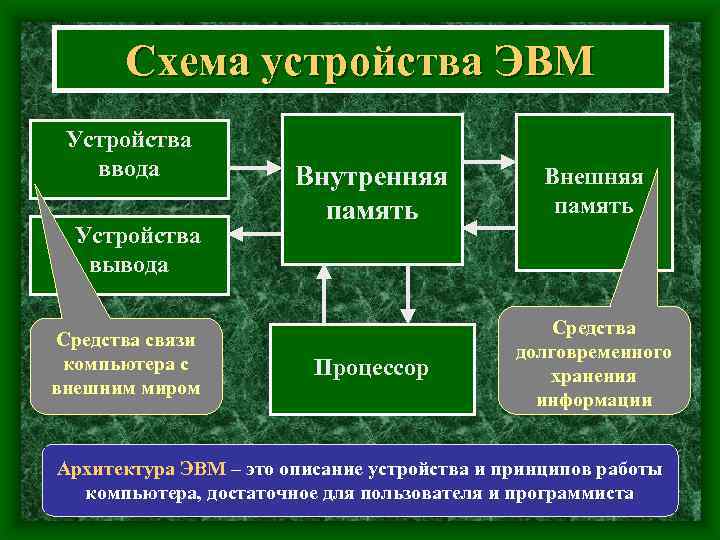 Схема устройства ЭВМ

Устройства ввода

Устройства вывода

Внутренняя память

Внешняя память

Процессор

Средства связи компьютера с внешним миром

Средства долговременного хранения информации

Архитектура ЭВМ – это описание устройства и принципов работы компьютера, достаточное для пользователя и программиста